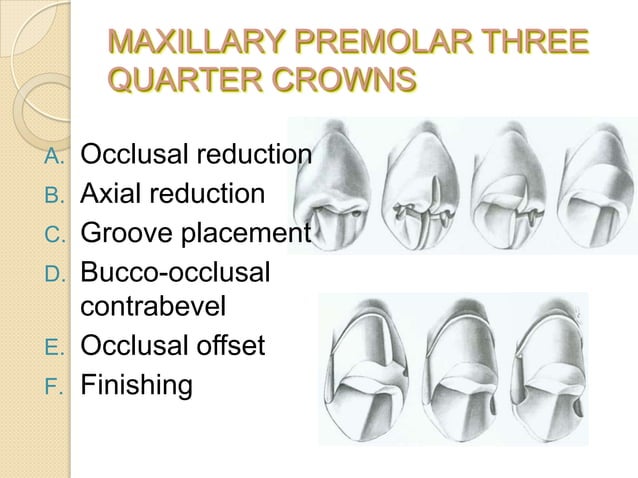 MAXILLARY PREMOLAR THREE QUARTER CROWNS

A. Occlusal reduction
B. Axial reduction
C. Groove placement
D. Bucco-occlusal contrabevel
E. Occlusal offset
F. Finishing